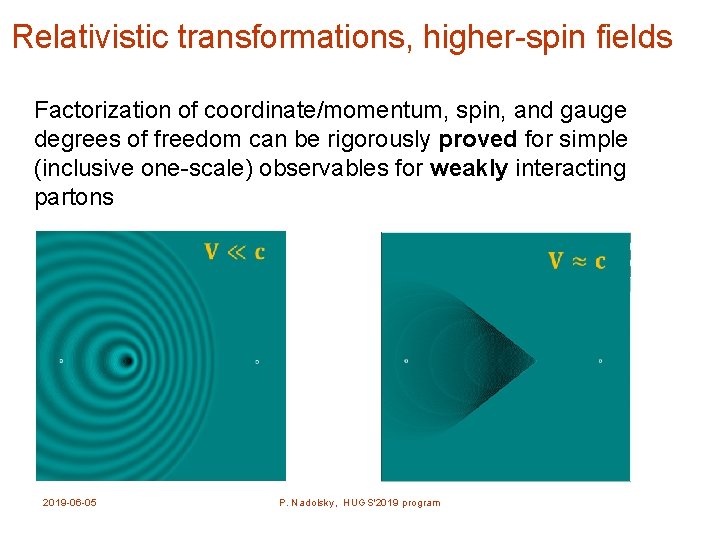 Relativistic transformations, higher-spin fields

Factorization of coordinate/momentum, spin, and gauge degrees of freedom can be rigorously **proved** for simple (inclusive one-scale) observables for **weakly** interacting partons

$V \ll c$

$V \approx c$

2019-06-05

P. Nadolsky, HUGS'2019 program